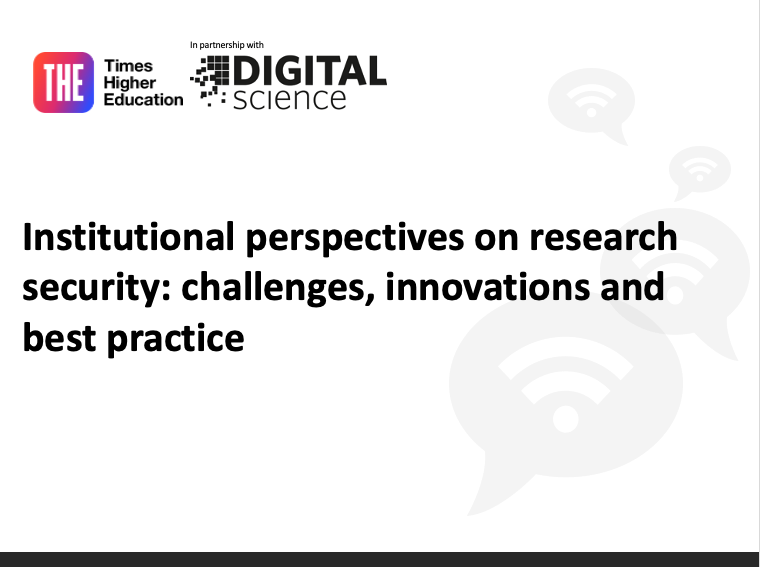 THE Times Higher Education

In partnership with
DIGITAL science

Institutional perspectives on research security: challenges, innovations and best practice